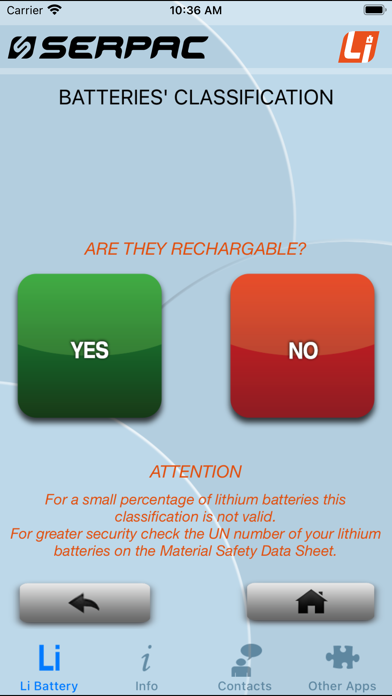 Carrier 10:36 AM

SERPAC Li

BATTERIES' CLASSIFICATION

ARE THEY RECHARGABLE?

YES

NO

ATTENTION
For a small percentage of lithium batteries this classification is not valid.
For greater security check the UN number of your lithium batteries on the Material Safety Data Sheet.

Li
Li Battery

i
Info

Contacts

Other Apps